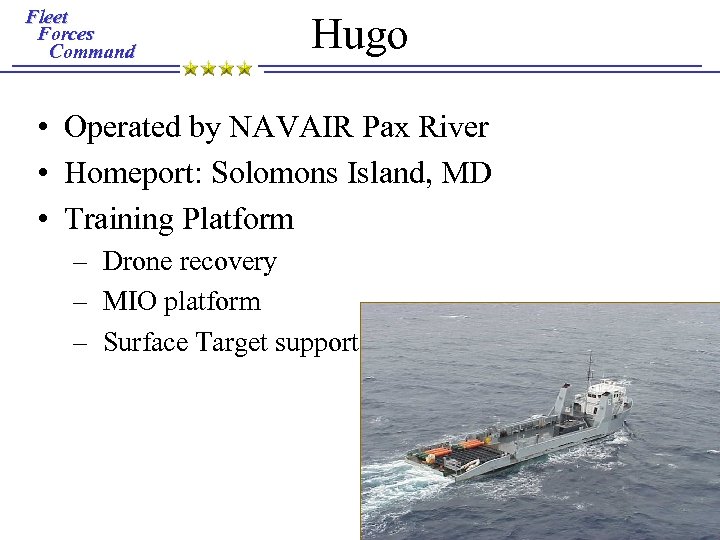 Fleet Forces Command

Hugo

• Operated by NAVAIR Pax River
• Homeport: Solomons Island, MD
• Training Platform
– Drone recovery
– MIO platform
– Surface Target support